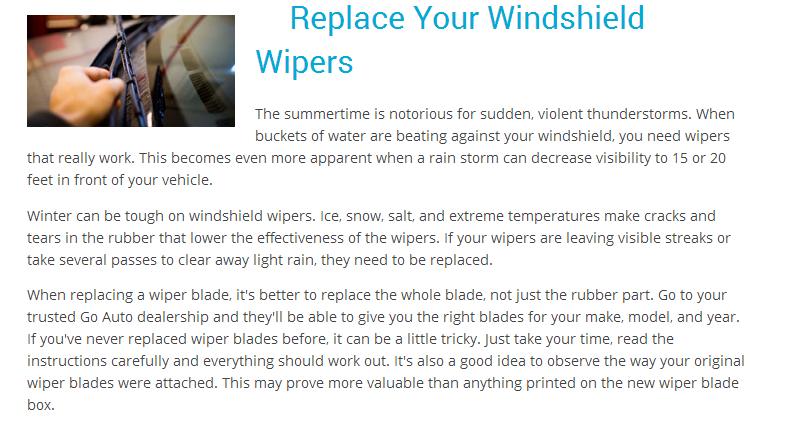 Replace Your Windshield Wipers

The summertime is notorious for sudden, violent thunderstorms. When buckets of water are beating against your windshield, you need wipers that really work. This becomes even more apparent when a rain storm can decrease visibility to 15 or 20 feet in front of your vehicle.

Winter can be tough on windshield wipers. Ice, snow, salt, and extreme temperatures make cracks and tears in the rubber that lower the effectiveness of the wipers. If your wipers are leaving visible streaks or take several passes to clear away light rain, they need to be replaced.

When replacing a wiper blade, it's better to replace the whole blade, not just the rubber part. Go to your trusted Go Auto dealership and they'll be able to give you the right blades for your make, model, and year. If you've never replaced wiper blades before, it can be a little tricky. Just take your time, read the instructions carefully and everything should work out. It's also a good idea to observe the way your original wiper blades were attached. This may prove more valuable than anything printed on the new wiper blade box.